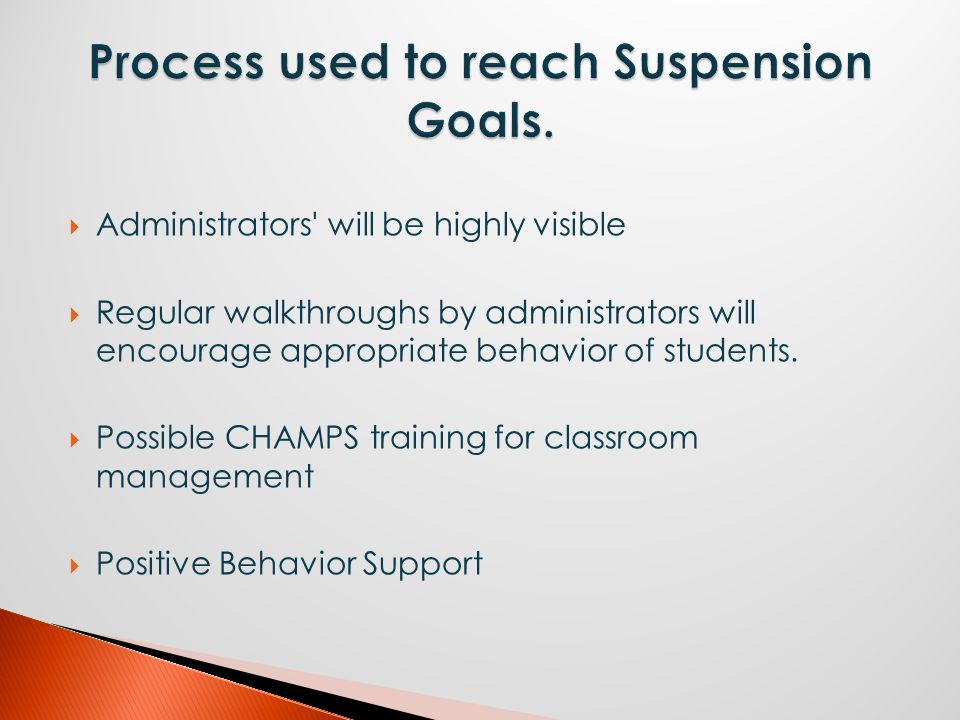 Process used to reach Suspension Goals.

Administrators' will be highly visible

Regular walkthroughs by administrators will encourage appropriate behavior of students.

Possible CHAMPS training for classroom management

Positive Behavior Support